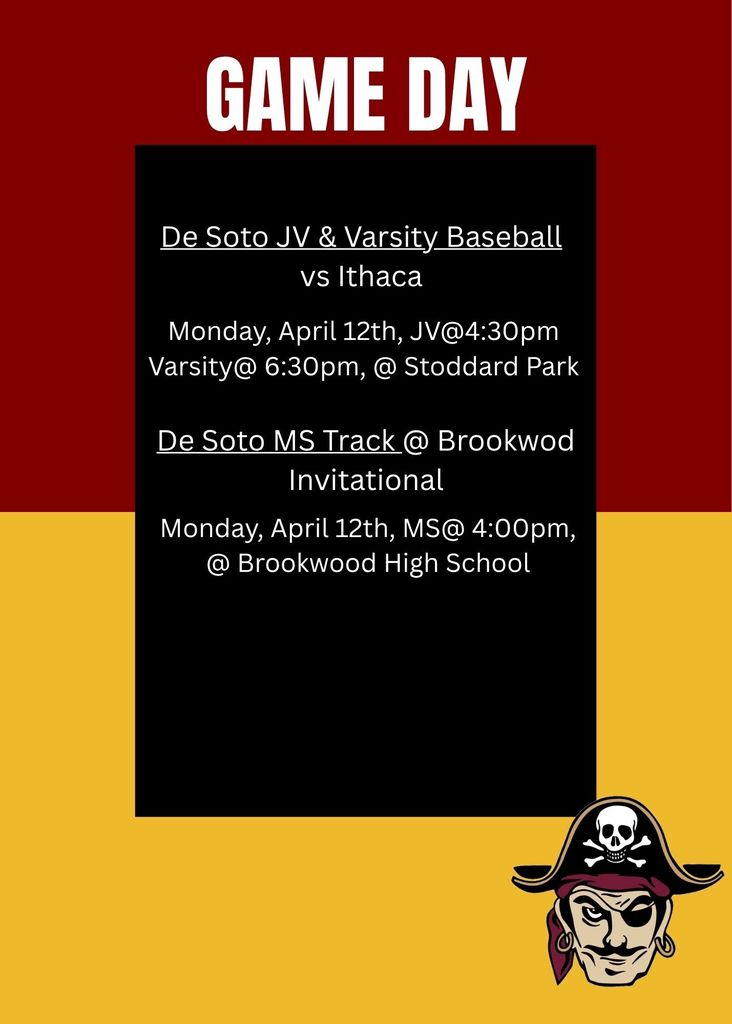 GAME DAY

De Soto JV & Varsity Baseball
vs Ithaca

Monday, April 12th, JV@4:30pm
Varsity@ 6:30pm, @ Stoddard Park

De Soto MS Track @ Brookwod
Invitational

Monday, April 12th, MS@ 4:00pm,
@ Brookwood High School